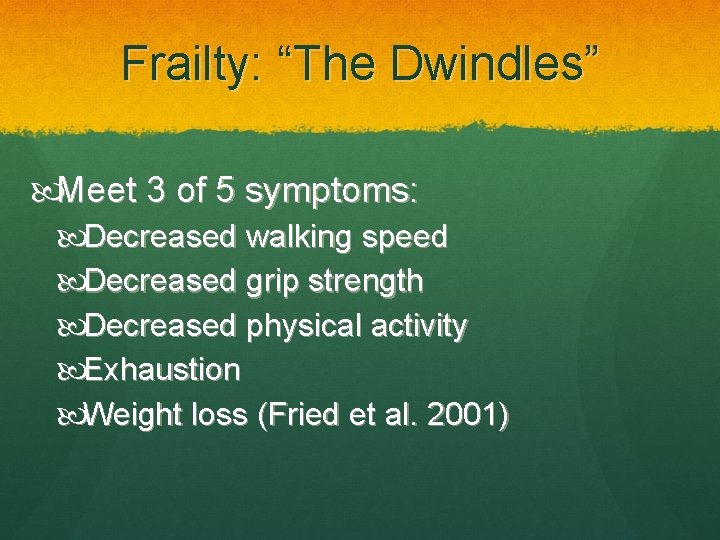 Frailty: “The Dwindles”

Meet 3 of 5 symptoms:

Decreased walking speed

Decreased grip strength

Decreased physical activity

Exhaustion

Weight loss (Fried et al. 2001)